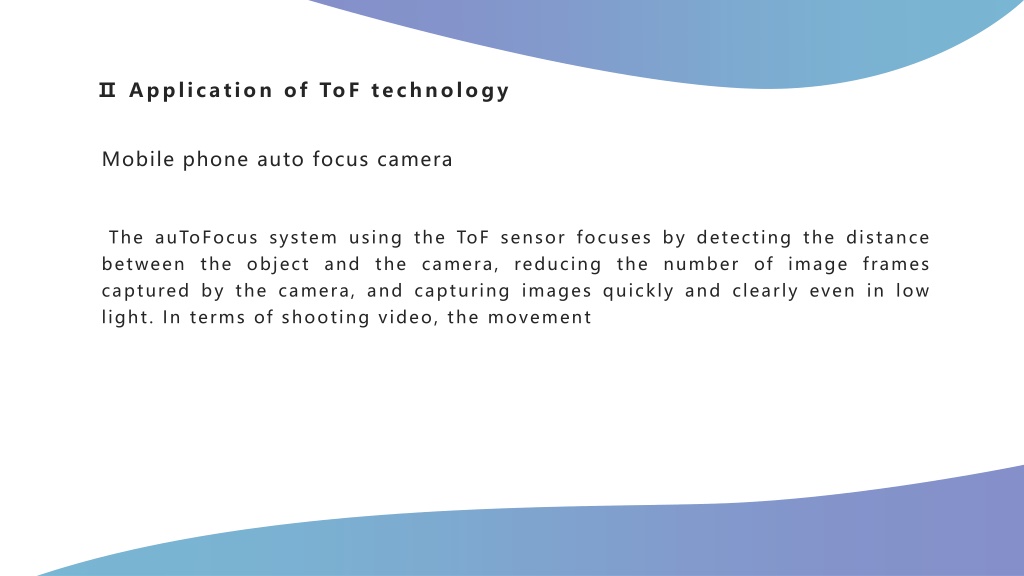 Ⅱ Application of ToF technology

Mobile phone auto focus camera

The auToFocus system using the ToF sensor focuses by detecting the distance between the object and the camera, reducing the number of image frames captured by the camera, and capturing images quickly and clearly even in low light. In terms of shooting video, the movement